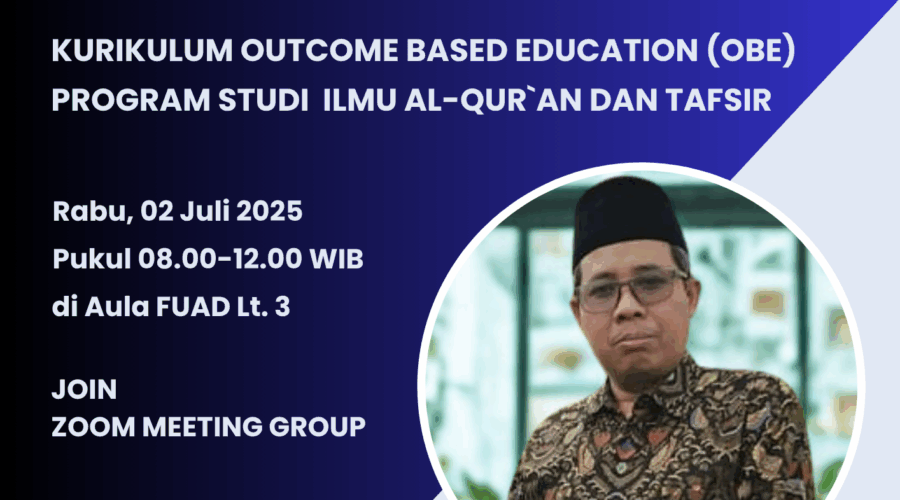 KURIKULUM OUTCOME BASED EDUCATION (OBE)
PROGRAM STUDI ILMU AL-QUR`AN DAN TAFSIR

Rabu, 02 Juli 2025
Pukul 08.00-12.00 WIB
di Aula FUAD Lt. 3

JOIN
ZOOM MEETING GROUP